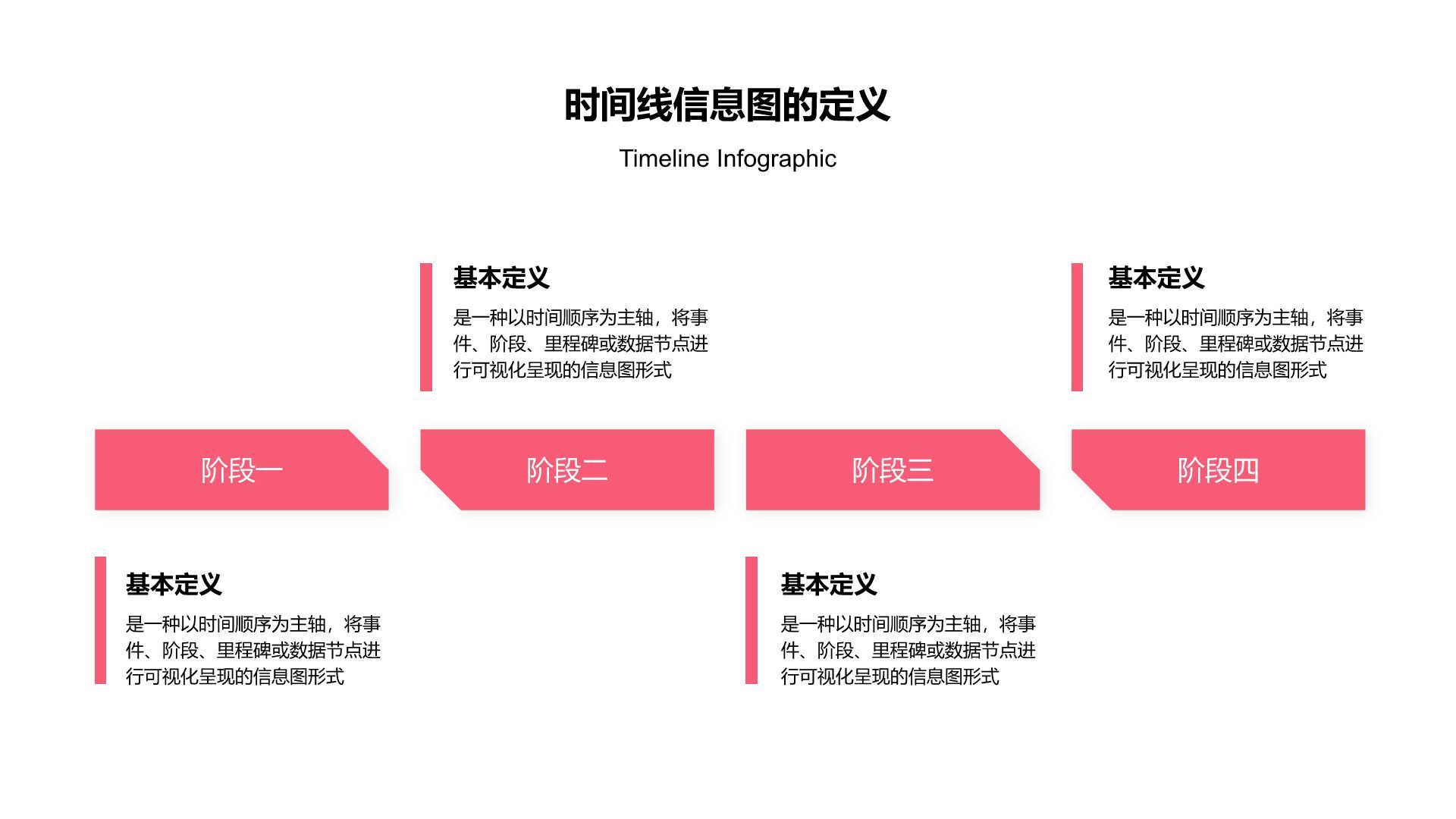 时间线信息图的定义

Timeline Infographic

基本定义

是一种以时间顺序为主轴，将事件、阶段、里程碑或数据节点进行可视化呈现的信息图形式

基本定义

是一种以时间顺序为主轴，将事件、阶段、里程碑或数据节点进行可视化呈现的信息图形式

阶段一

阶段二

阶段三

阶段四

基本定义

是一种以时间顺序为主轴，将事件、阶段、里程碑或数据节点进行可视化呈现的信息图形式

基本定义

是一种以时间顺序为主轴，将事件、阶段、里程碑或数据节点进行可视化呈现的信息图形式